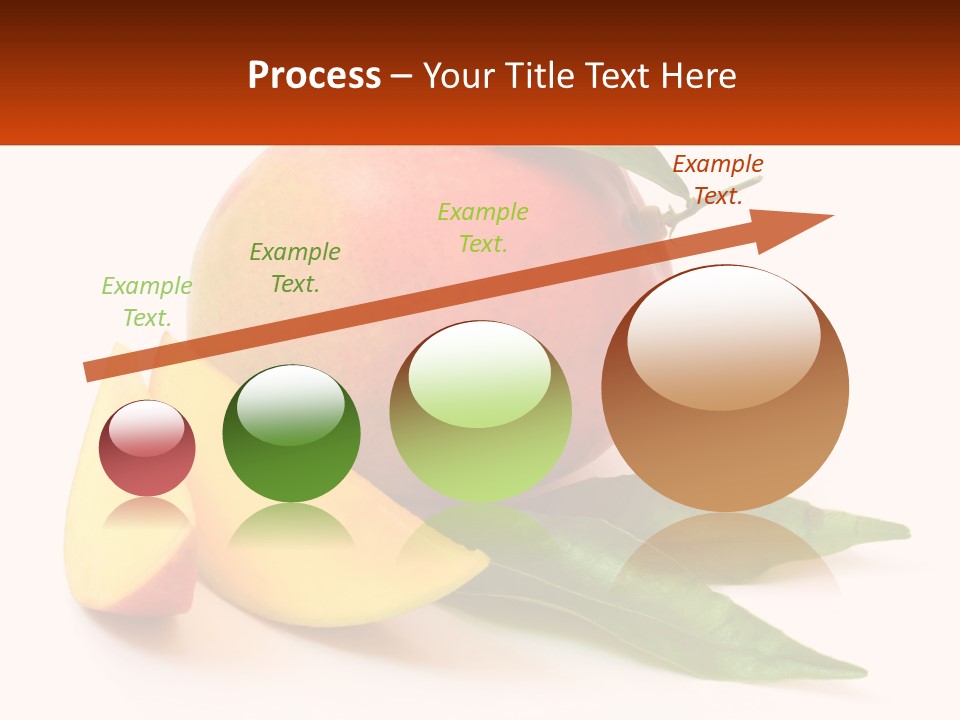 Process – Your Title Text Here

Example Text.

Example Text.

Example Text.

Example Text.